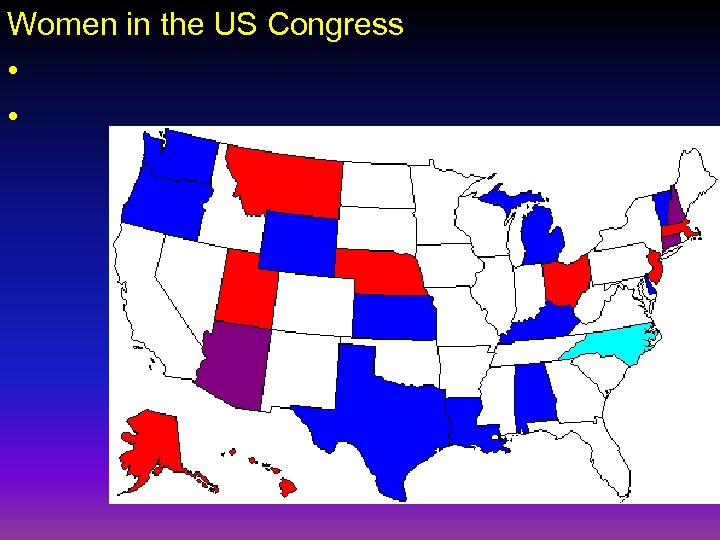 Women in the US Congress

•

•